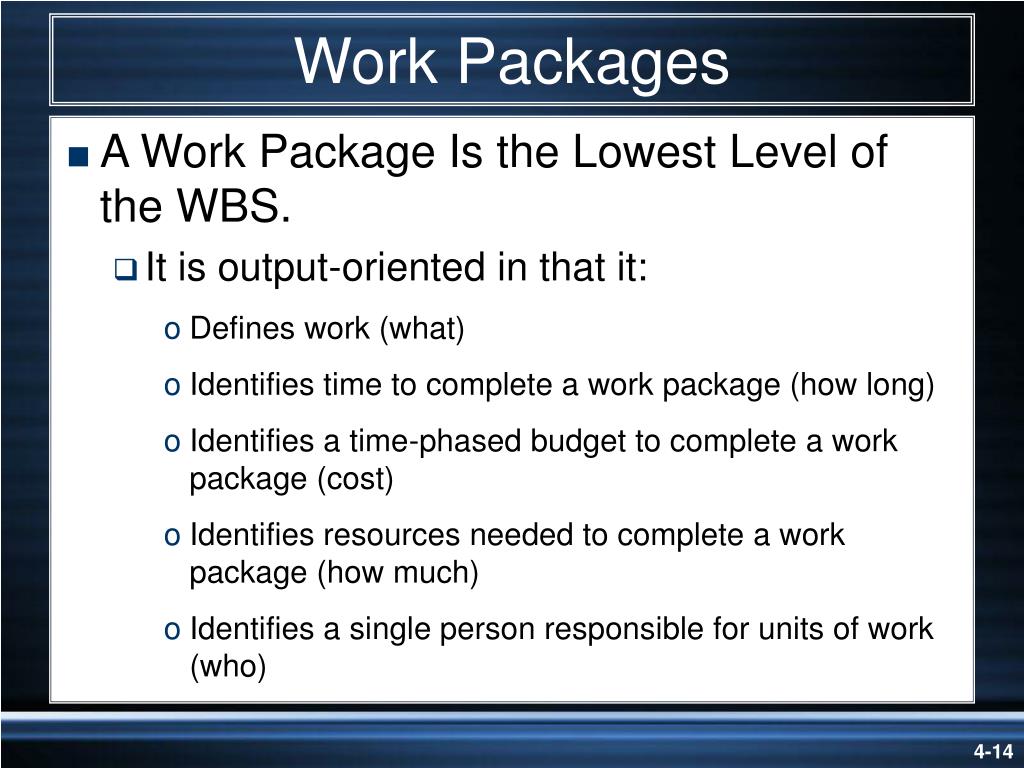 Work Packages

■ A Work Package Is the Lowest Level of the WBS.

❑ It is output-oriented in that it:

o Defines work (what)

o Identifies time to complete a work package (how long)

o Identifies a time-phased budget to complete a work package (cost)

o Identifies resources needed to complete a work package (how much)

o Identifies a single person responsible for units of work (who)

4-14